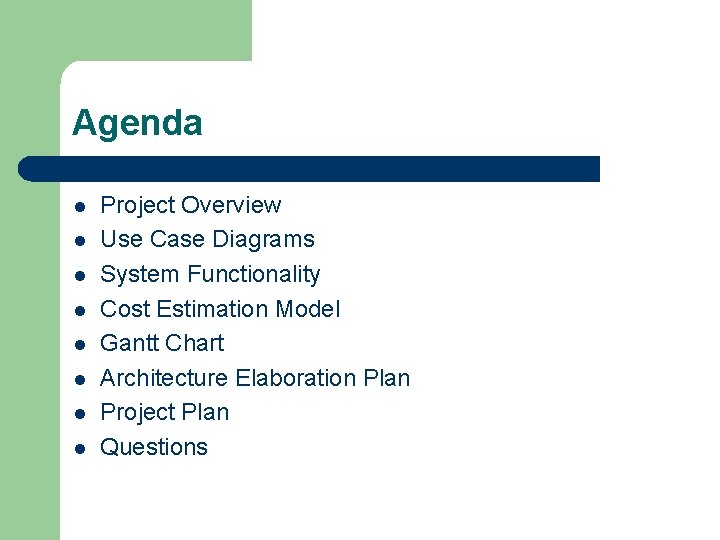 Agenda

- Project Overview
- Use Case Diagrams
- System Functionality
- Cost Estimation Model
- Gantt Chart
- Architecture Elaboration Plan
- Project Plan
- Questions